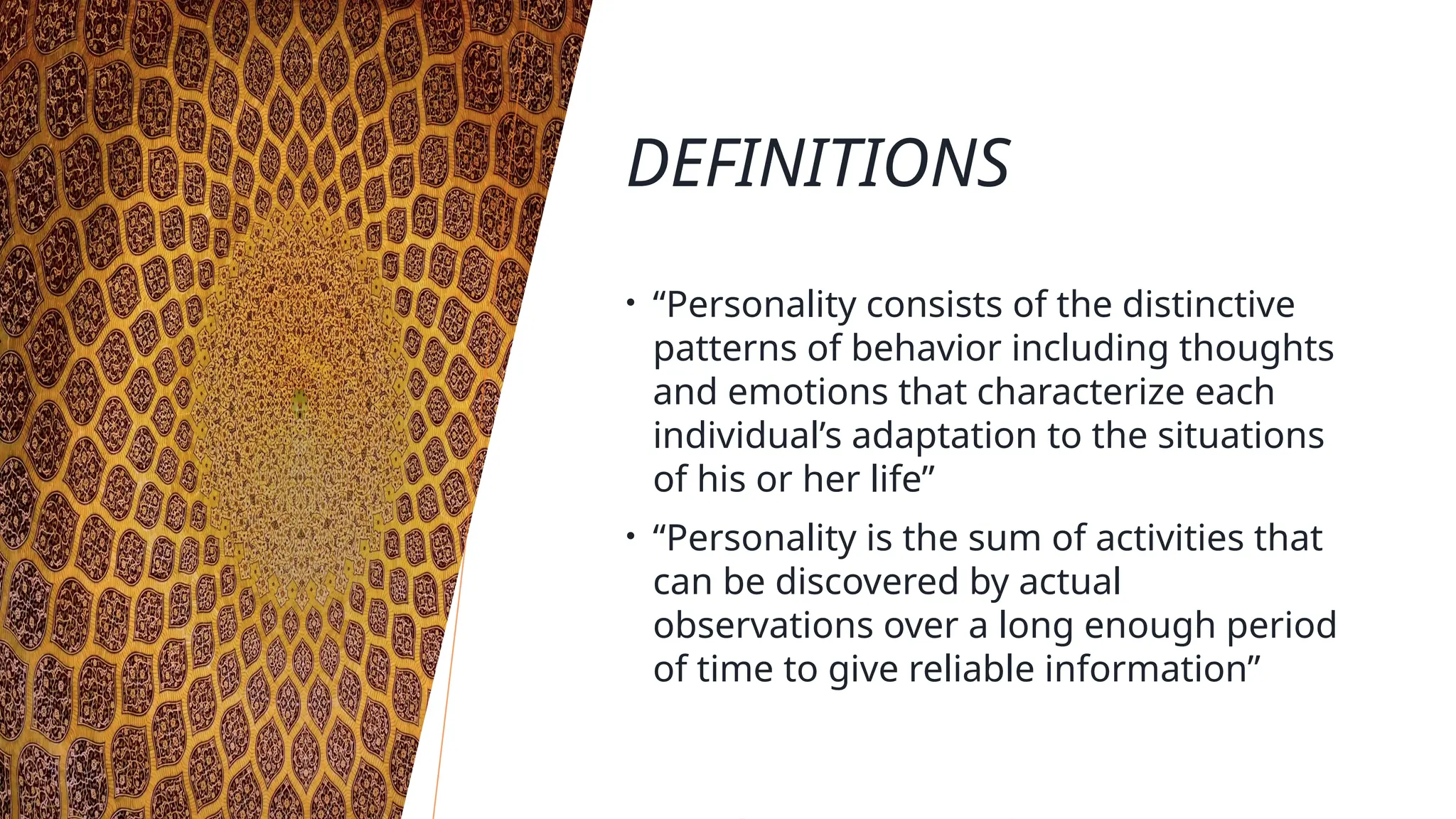 DEFINITIONS

• “Personality consists of the distinctive patterns of behavior including thoughts and emotions that characterize each individual’s adaptation to the situations of his or her life”

• “Personality is the sum of activities that can be discovered by actual observations over a long enough period of time to give reliable information”